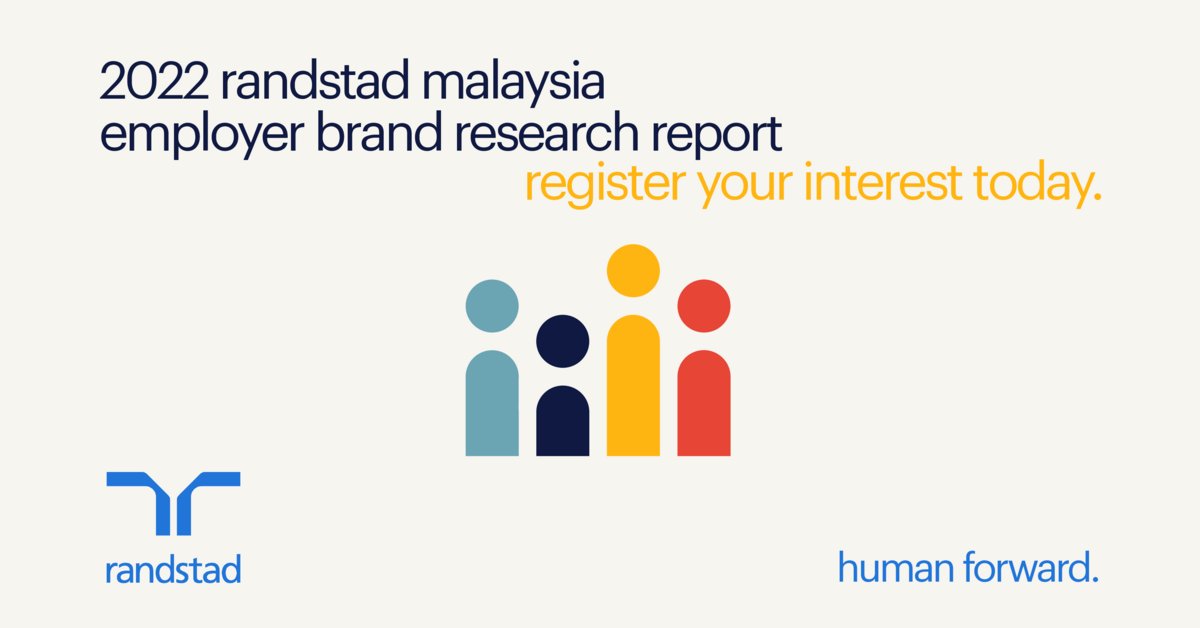 2022 randstad malaysia
employer brand research report
register your interest today.

randstad

human forward.